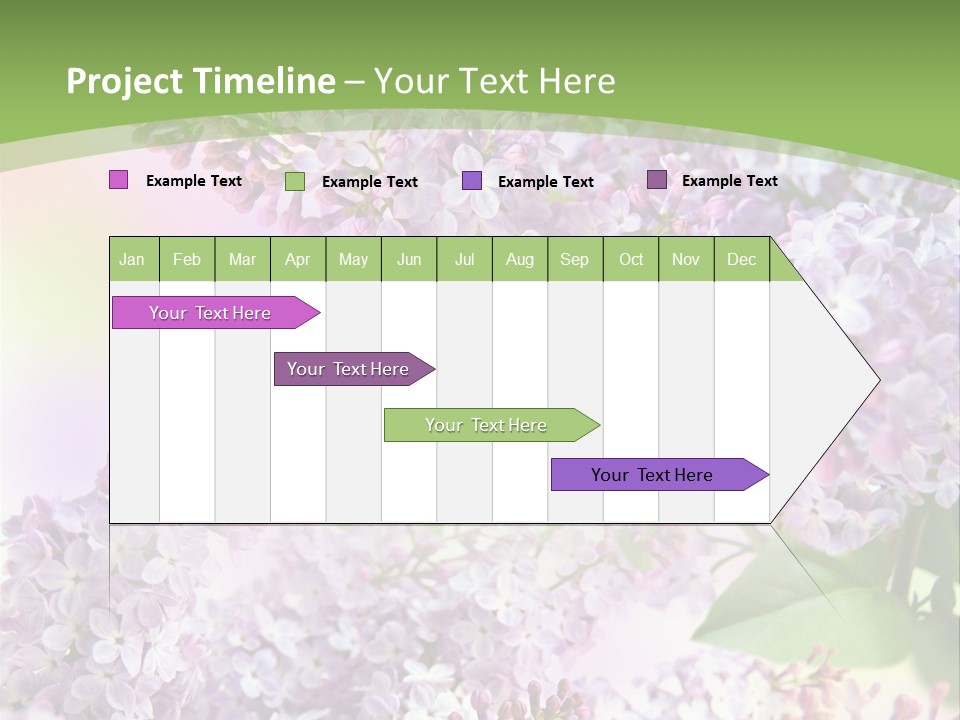 Project Timeline – Your Text Here

Example Text
Example Text
Example Text
Example Text

| Jan | Feb | Mar | Apr | May | Jun | Jul | Aug | Sep | Oct | Nov | Dec |
|---|---|---|---|---|---|---|---|---|---|---|---|

Your Text Here
Your Text Here
Your Text Here
Your Text Here